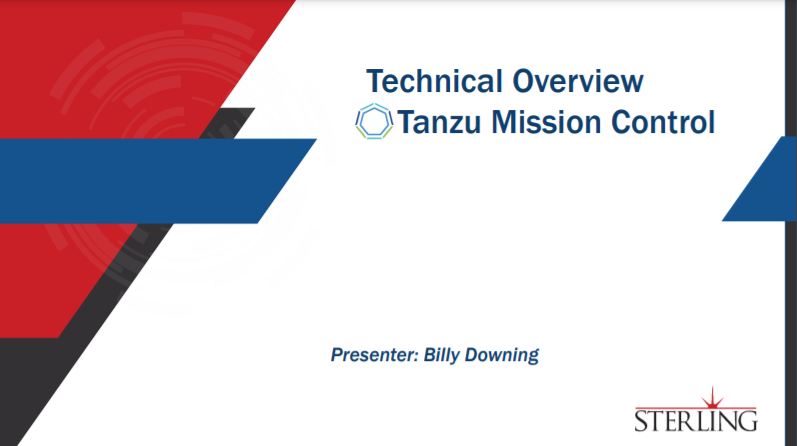 Technical Overview
Tanzu Mission Control

Presenter: Billy Downing

STERLING